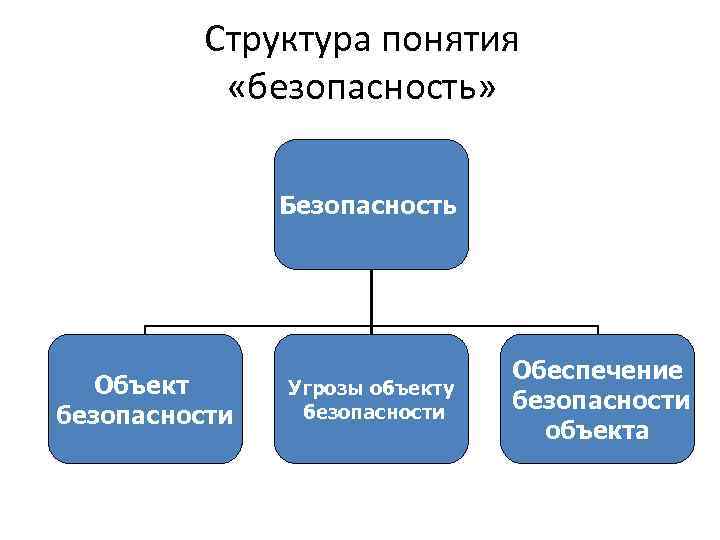 Структура понятия «безопасность»

Безопасность

Объект безопасности

Угрозы объекту безопасности

Обеспечение безопасности объекта